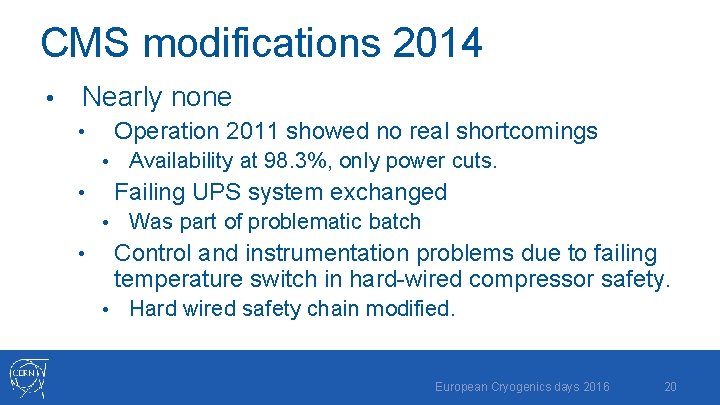 CMS modifications 2014

• Nearly none
  • Operation 2011 showed no real shortcomings
    • Availability at 98.3%, only power cuts.
  • Failing UPS system exchanged
    • Was part of problematic batch
  • Control and instrumentation problems due to failing temperature switch in hard-wired compressor safety.
    • Hard wired safety chain modified.

CERN

European Cryogenics days 2016

20